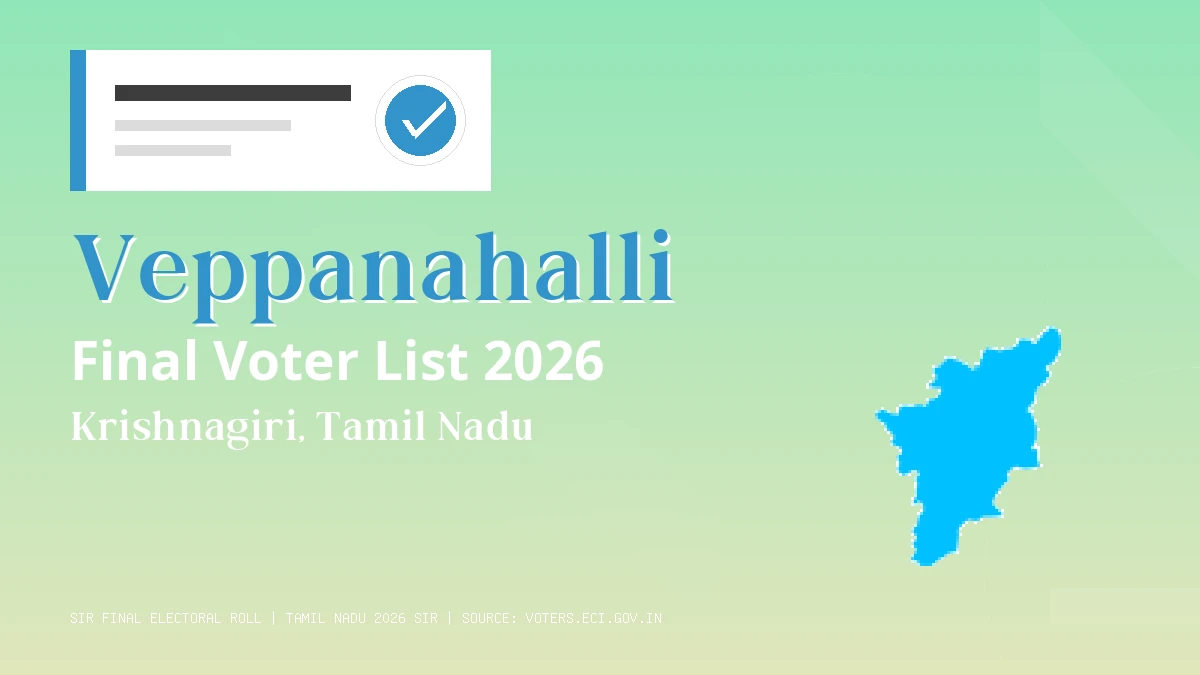 Veppanahalli

Final Voter List 2026

Krishnagiri, Tamil Nadu

SIR FINAL ELECTORAL ROLL | TAMIL NADU 2026 SIR | SOURCE: VOTERS.ECI.GOV.IN